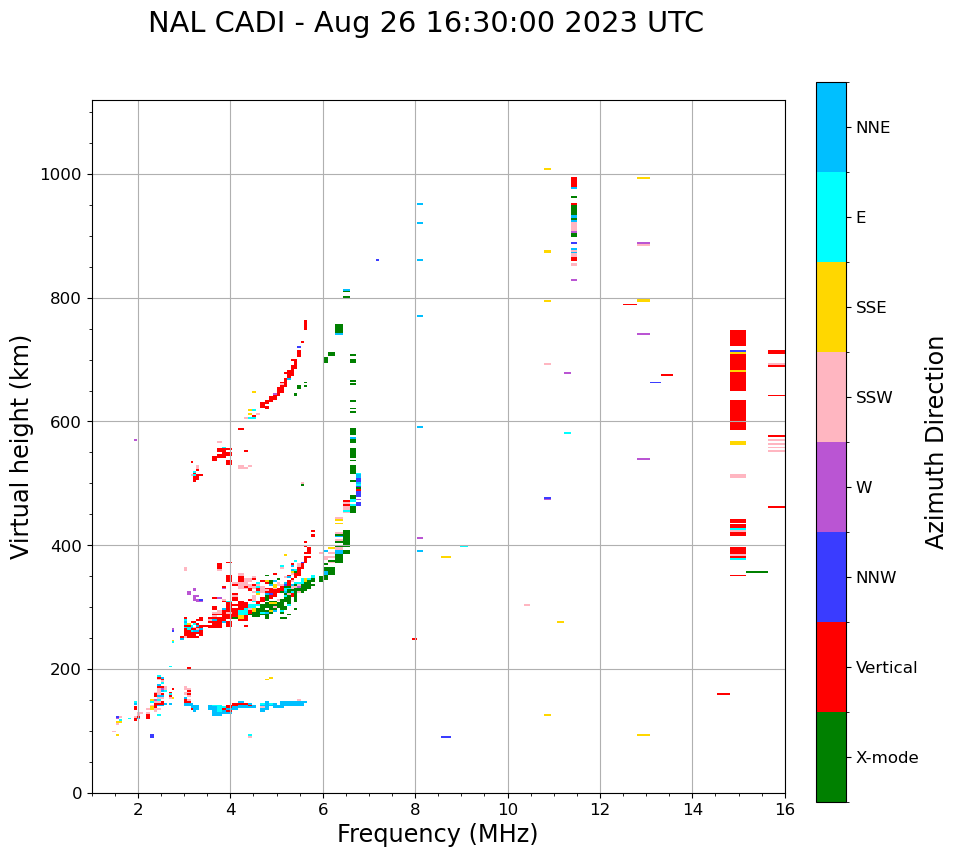 NAL CADI - Aug 26 16:30:00 2023 UTC

Virtual height (km)

1000
800
600
400
200
0

2 4 6 8 10 12 14 16

Frequency (MHz)

NNE
E
SSE
SSW
W
NNW
Vertical
X-mode

Azimuth Direction